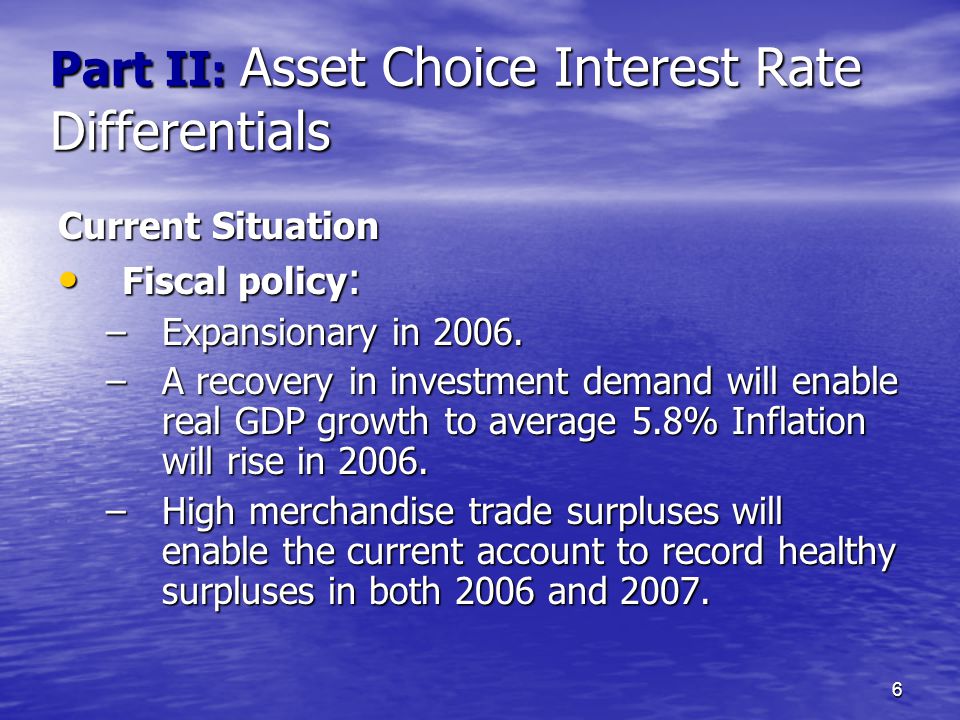 Part II: Asset Choice Interest Rate Differentials

Current Situation

• Fiscal policy:

– Expansionary in 2006.

– A recovery in investment demand will enable real GDP growth to average 5.8% Inflation will rise in 2006.

– High merchandise trade surpluses will enable the current account to record healthy surpluses in both 2006 and 2007.

6